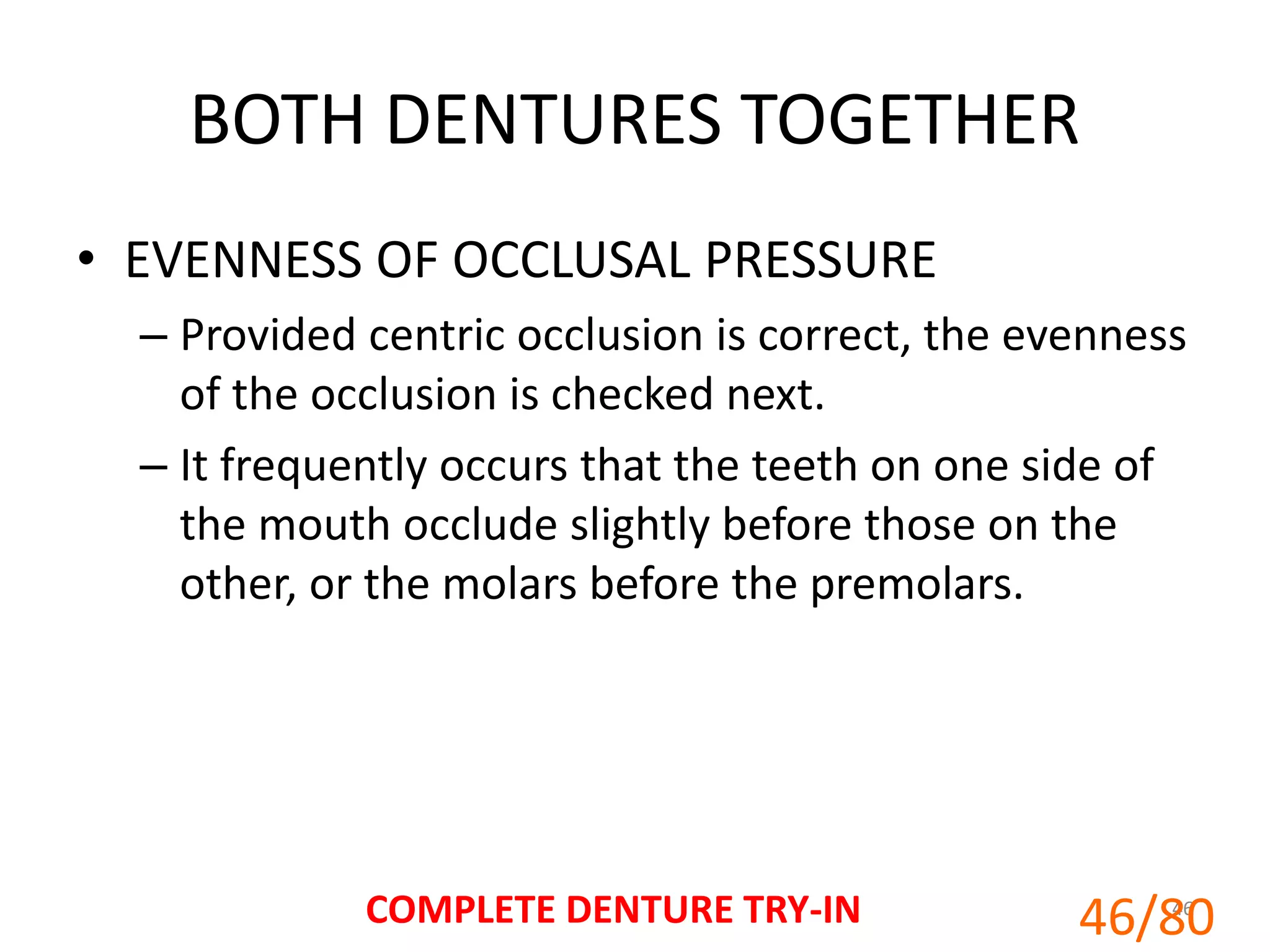 BOTH DENTURES TOGETHER

• EVENNESS OF OCCLUSAL PRESSURE
– Provided centric occlusion is correct, the evenness of the occlusion is checked next.
– It frequently occurs that the teeth on one side of the mouth occlude slightly before those on the other, or the molars before the premolars.

COMPLETE DENTURE TRY-IN

46/80 46